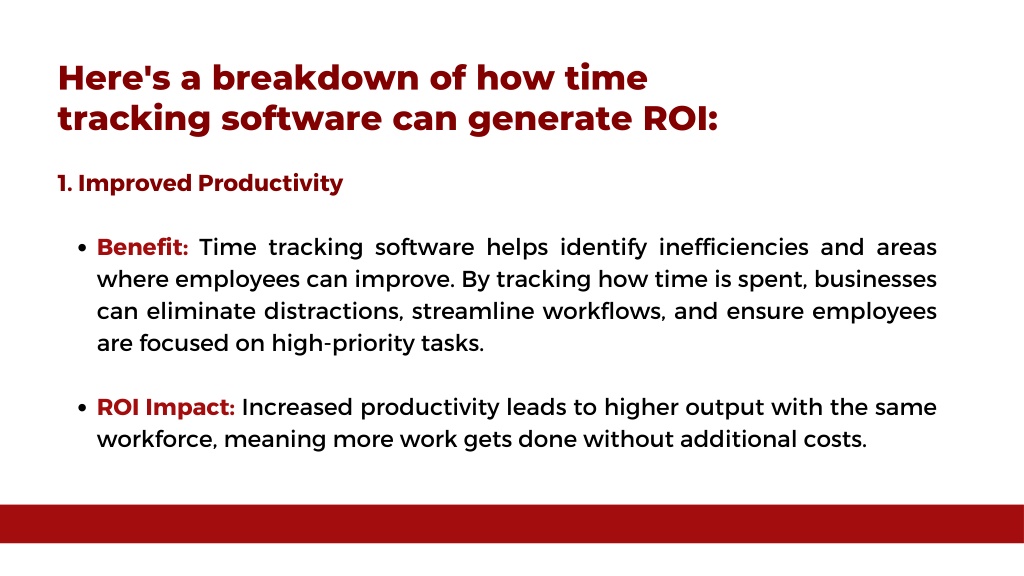 Here's a breakdown of how time tracking software can generate ROI:

1. Improved Productivity

• Benefit: Time tracking software helps identify inefficiencies and areas where employees can improve. By tracking how time is spent, businesses can eliminate distractions, streamline workflows, and ensure employees are focused on high-priority tasks.

• ROI Impact: Increased productivity leads to higher output with the same workforce, meaning more work gets done without additional costs.